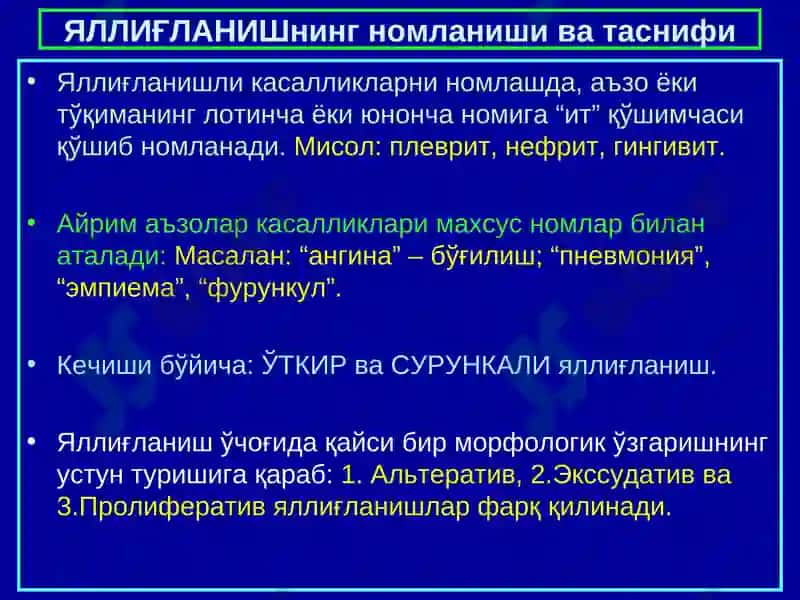 ЯЛЛИҒЛАНИШнинг номланиши ва таснифи

• Яллиғланишли касалликларни номлашда, аъзо ёки тўқиманинг лотинча ёки юнонча номига “ит” қўшимчаси қўшиб номланади. Мисол: плеврит, нефрит, гингивит.

• Айрим аъзолар касалликлари махсус номлар билан аталади: Масалан: “ангина” – бўғилиш; “пневмония”, “эмпиема”, “фурункул”.

• Кечиши бўйича: ЎТКИР ва СУРУНКАЛИ яллиғланиш.

• Яллиғланиш ўчоғида қайси бир морфологик ўзгаришнинг устун туришига қараб: 1. Альтератив, 2.Экссудатив ва 3.Пролифератив яллиғланишлар фарқ қилинади.